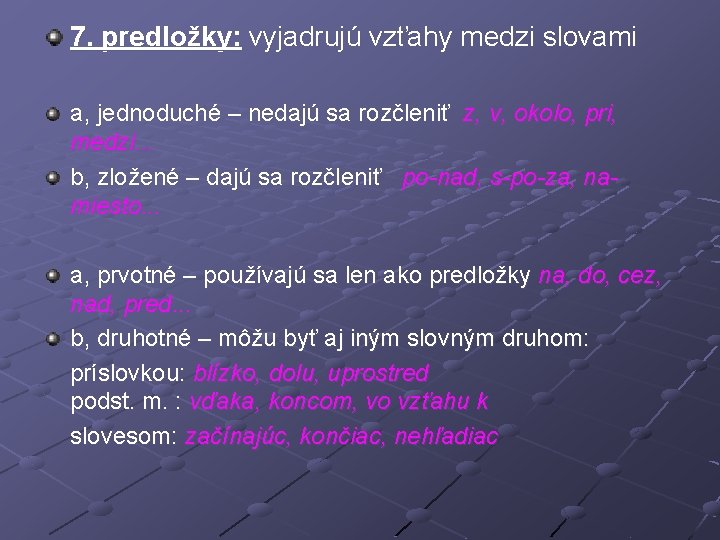 7. predložky: vyjadrujú vzťahy medzi slovami

a, jednoduché – nedajú sa rozčleniť z, v, okolo, pri, medzi...

b, zložené – dajú sa rozčleniť po-nad, s-po-za, na-miesto...

a, prvotné – používajú sa len ako predložky na, do, cez, nad, pred...

b, druhotné – môžu byť aj iným slovným druhom:

príslovkou: blízko, dolu, uprostred
podst. m. : vďaka, koncom, vo vzťahu k
slovesom: začínajúc, končiac, nehľadiac